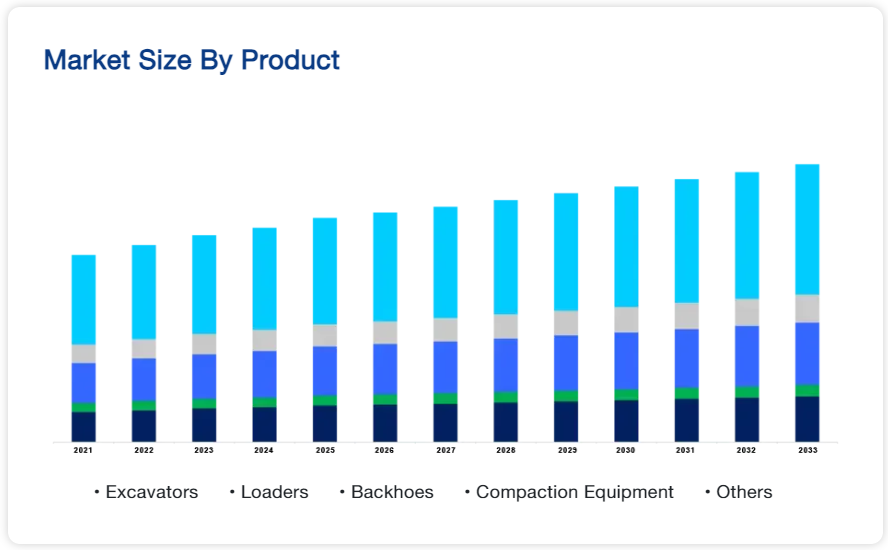 Market Size By Product

2021 2022 2023 2024 2025 2026 2027 2028 2029 2030 2031 2032 2033

• Excavators • Loaders • Backhoes • Compaction Equipment • Others